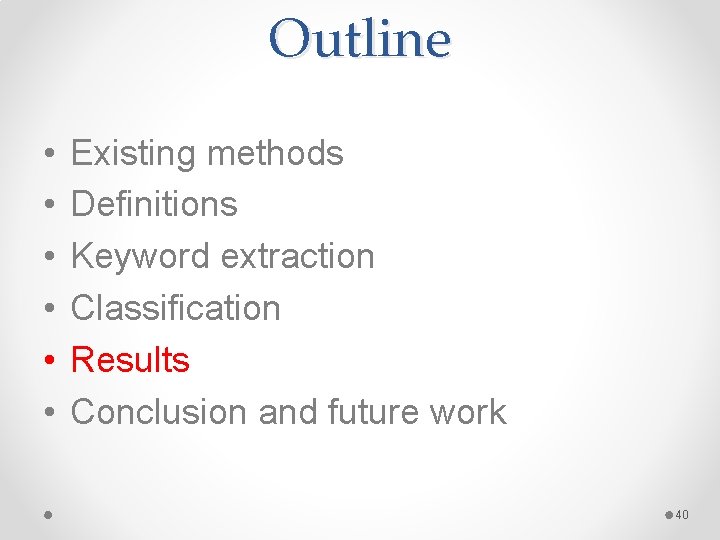 Outline

• Existing methods
• Definitions
• Keyword extraction
• Classification
• Results
• Conclusion and future work

40